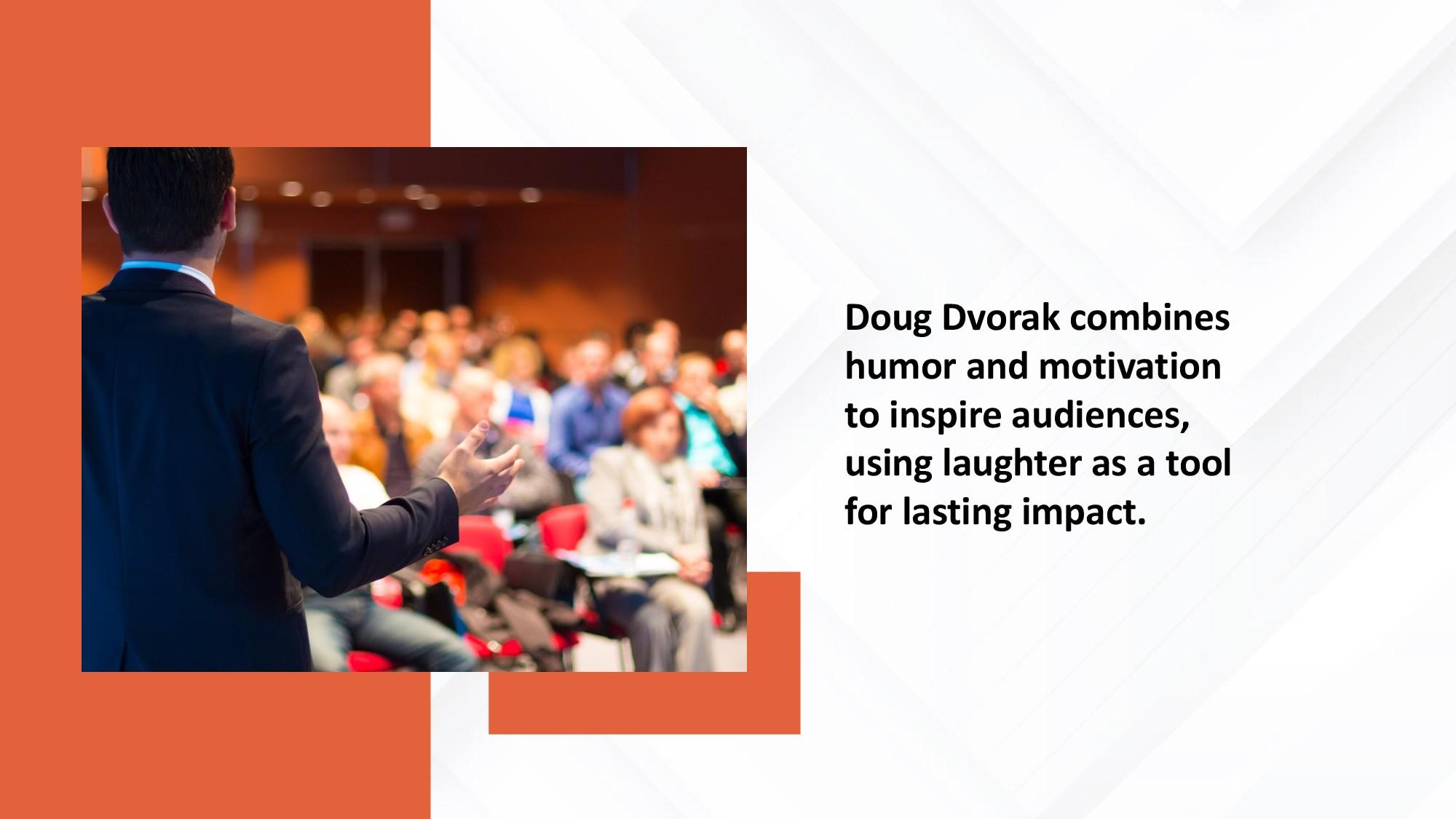 Doug Dvorak combines humor and motivation to inspire audiences, using laughter as a tool for lasting impact.